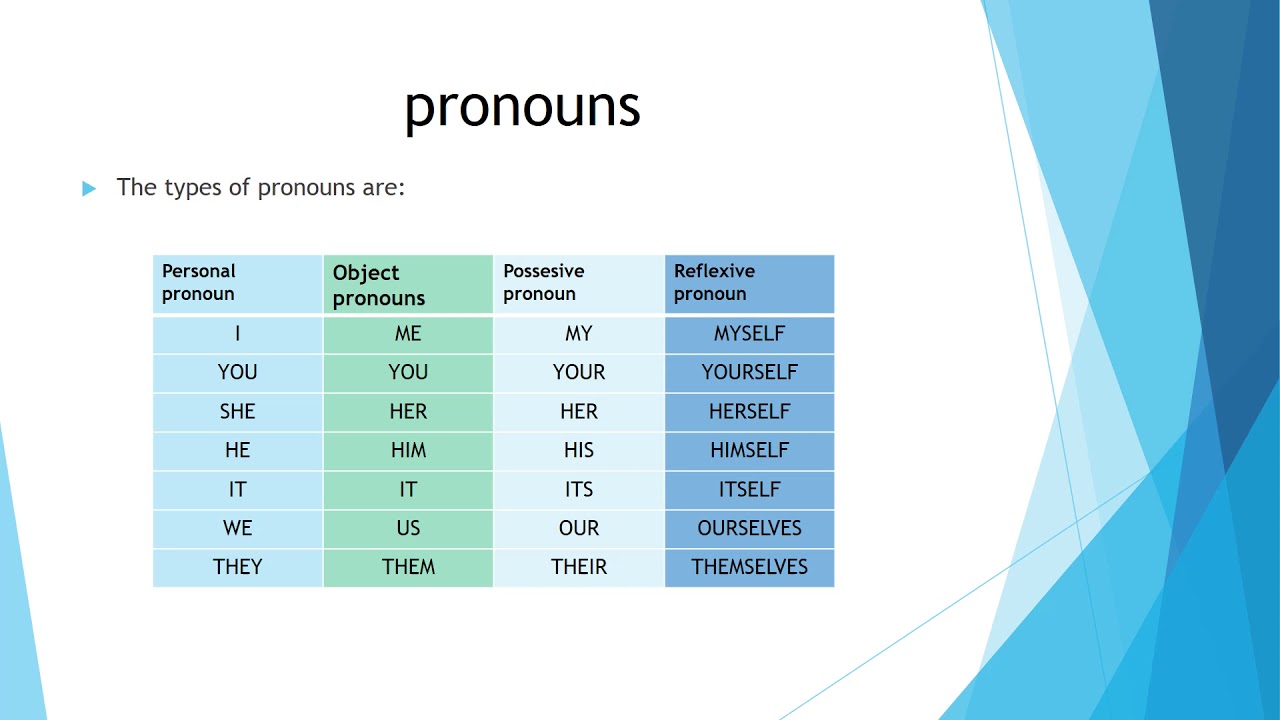 pronouns

The types of pronouns are:

| Personal pronoun | Object pronouns | Possesive pronoun | Reflexive pronoun |
|---|---|---|---|
| I | ME | MY | MYSELF |
| YOU | YOU | YOUR | YOURSELF |
| SHE | HER | HER | HERSELF |
| HE | HIM | HIS | HIMSELF |
| IT | IT | ITS | ITSELF |
| WE | US | OUR | OURSELVES |
| THEY | THEM | THEIR | THEMSELVES |